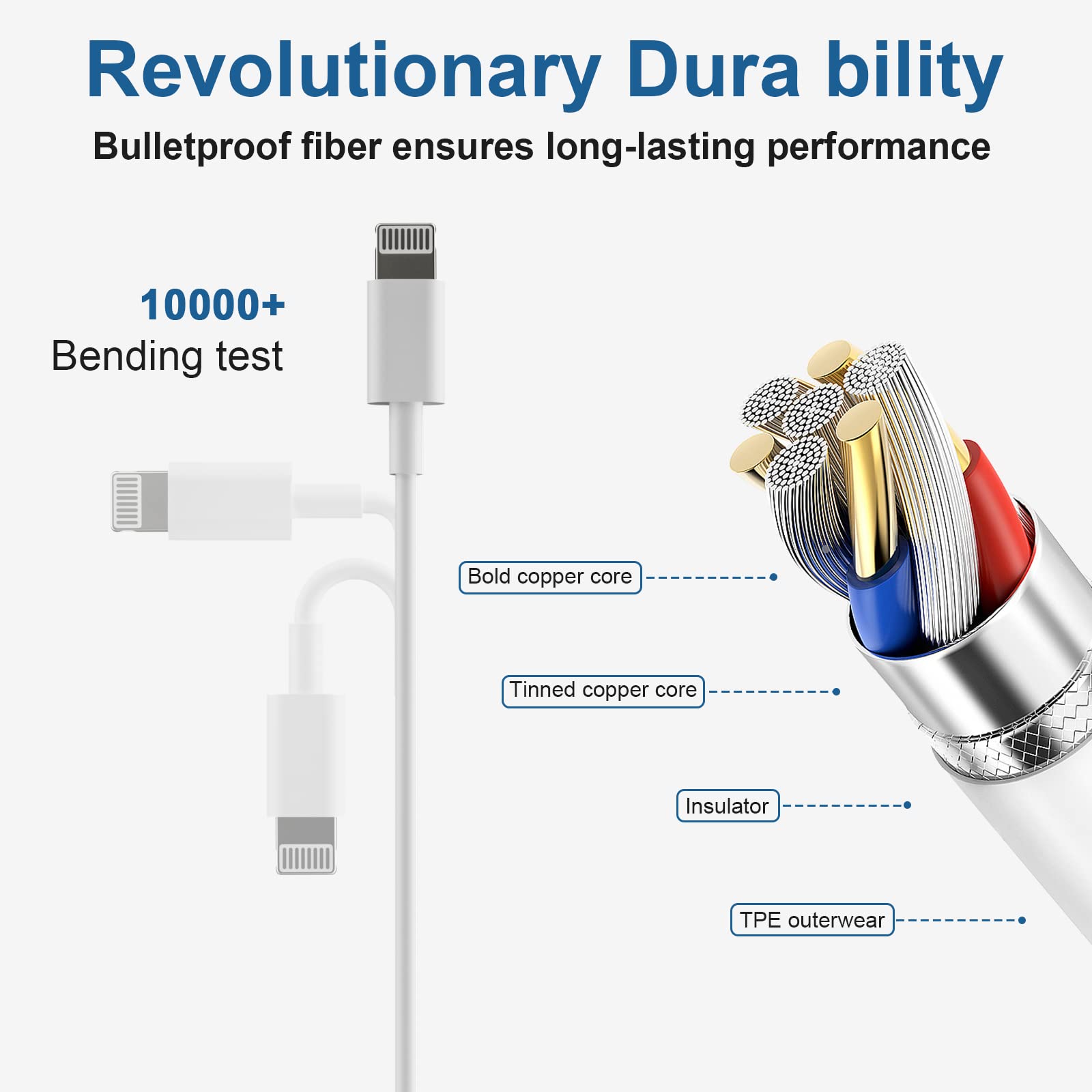 Revolutionary Dura bility

Bulletproof fiber ensures long-lasting performance

10000+
Bending test

Bold copper core

Tinned copper core

Insulator

TPE outerwear